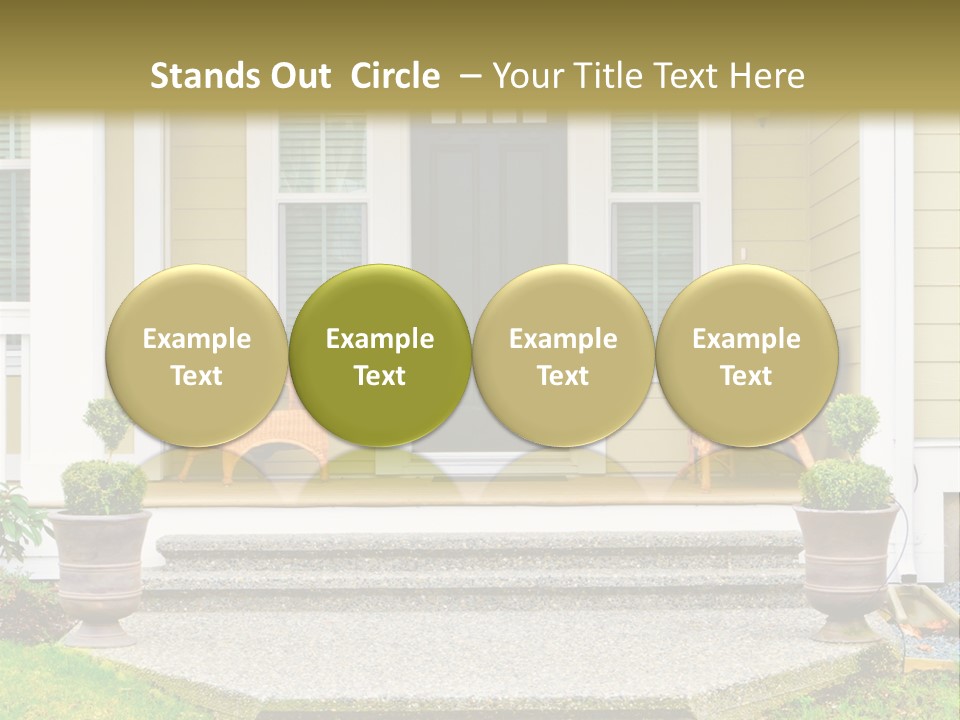 Stands Out Circle – Your Title Text Here

Example Text

Example Text

Example Text

Example Text